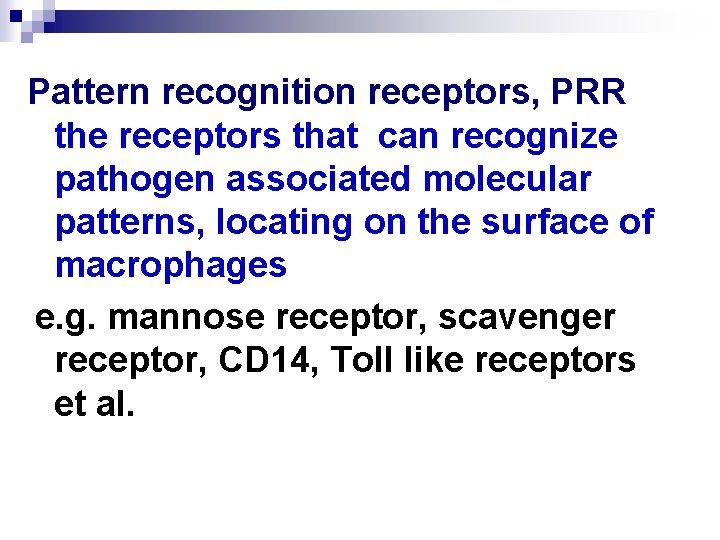 Pattern recognition receptors, PRR
the receptors that can recognize pathogen associated molecular patterns, locating on the surface of macrophages

e.g. mannose receptor, scavenger receptor, CD14, Toll like receptors et al.